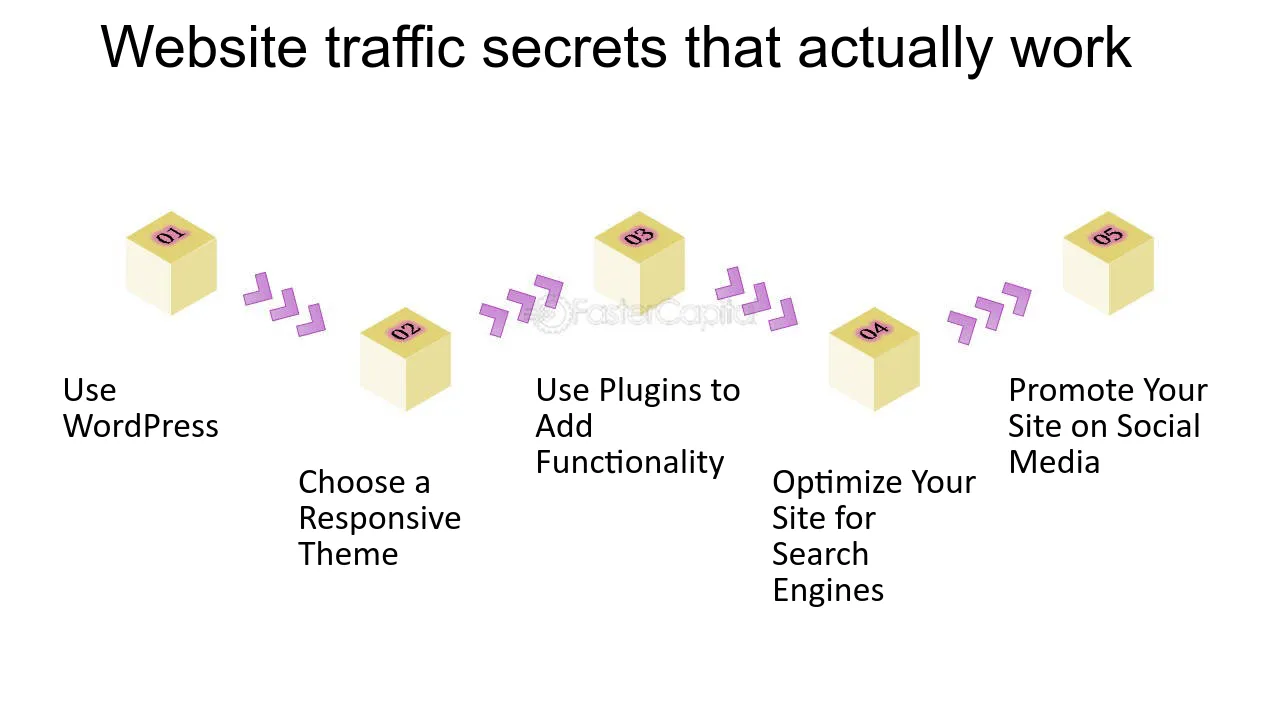 Website traffic secrets that actually work

01

Use WordPress

02

Choose a Responsive Theme

03

Use Plugins to Add Functionality

04

Optimize Your Site for Search Engines

05

Promote Your Site on Social Media

FasterCapital